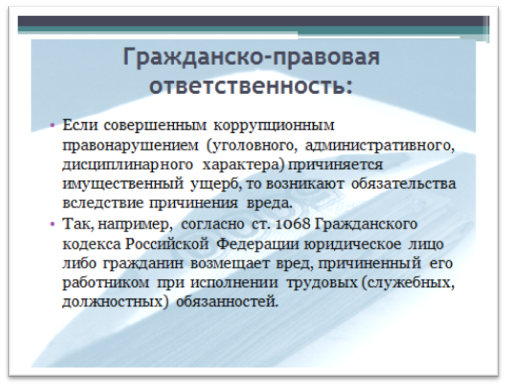 Гражданско-правовая ответственность:

• Если совершенным коррупционным правонарушением (уголовного, административного, дисциплинарного характера) причиняется имущественный ущерб, то возникают обязательства вследствие причинения вреда.

• Так, например, согласно ст. 1068 Гражданского кодекса Российской Федерации юридическое лицо либо гражданин возмещает вред, причиненный его работником при исполнении трудовых (служебных, должностных) обязанностей.